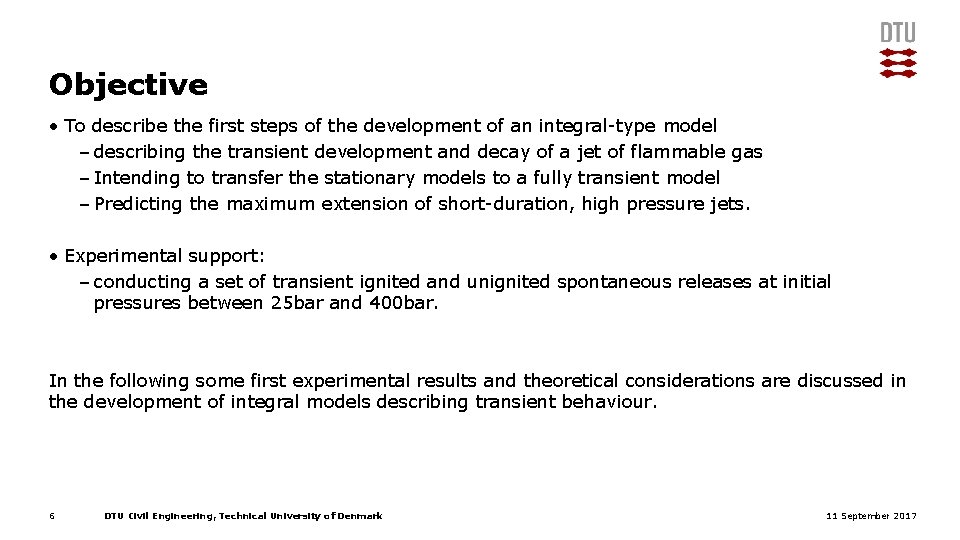 DTU

Objective

• To describe the first steps of the development of an integral-type model
– describing the transient development and decay of a jet of flammable gas
– Intending to transfer the stationary models to a fully transient model
– Predicting the maximum extension of short-duration, high pressure jets.

• Experimental support:
– conducting a set of transient ignited and unignited spontaneous releases at initial pressures between 25bar and 400bar.

In the following some first experimental results and theoretical considerations are discussed in the development of integral models describing transient behaviour.

6 DTU Civil Engineering, Technical University of Denmark 11 September 2017